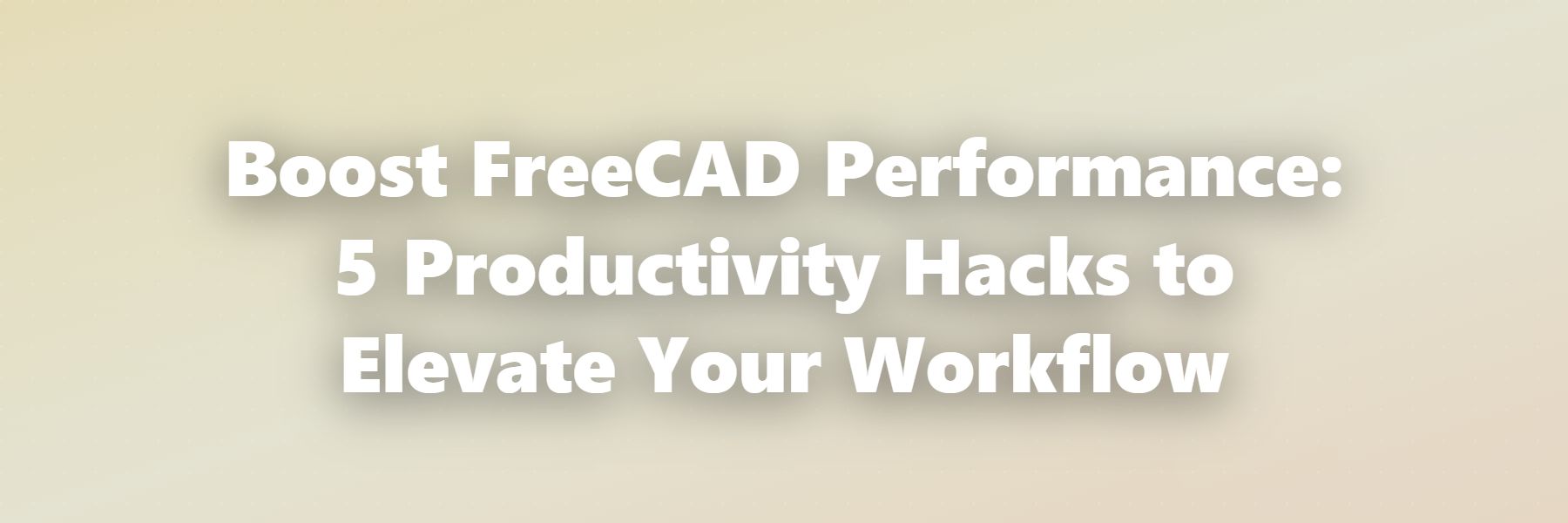 Boost FreeCAD Performance: 5 Productivity Hacks to Elevate Your Workflow